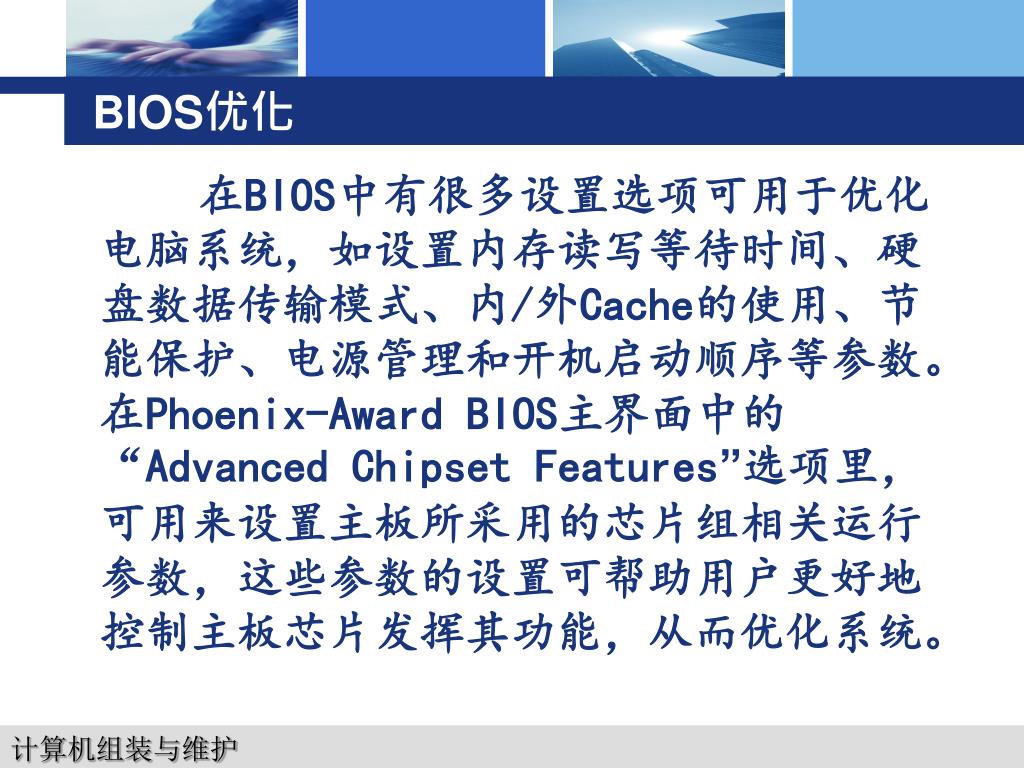 BIOS优化

在BIOS中有很多设置选项可用于优化电脑系统，如设置内存读写等待时间、硬盘数据传输模式、内/外Cache的使用、节能保护、电源管理和开机启动顺序等参数。在Phoenix-Award BIOS主界面中的“Advanced Chipset Features”选项里，可用来设置主板所采用的芯片组相关运行参数，这些参数的设置可帮助用户更好地控制主板芯片发挥其功能，从而优化系统。

计算机组装与维护